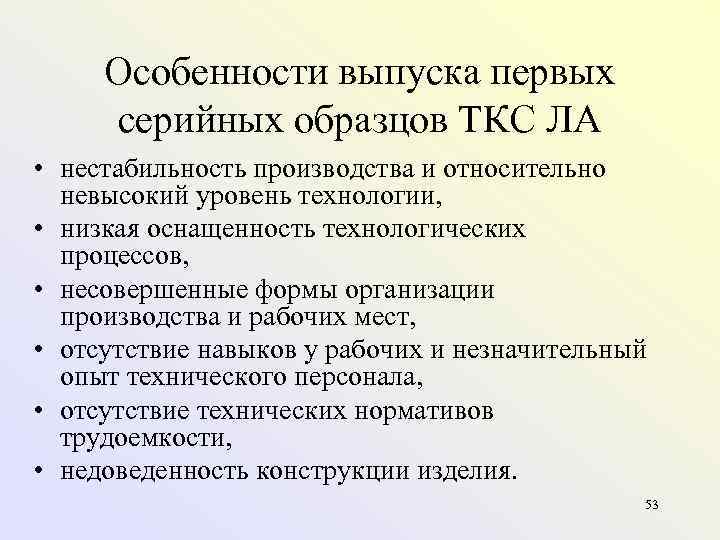 Особенности выпуска первых серийных образцов ТКС ЛА

• нестабильность производства и относительно невысокий уровень технологии,
• низкая оснащенность технологических процессов,
• несовершенные формы организации производства и рабочих мест,
• отсутствие навыков у рабочих и незначительный опыт технического персонала,
• отсутствие технических нормативов трудоемкости,
• недоведенность конструкции изделия.

53